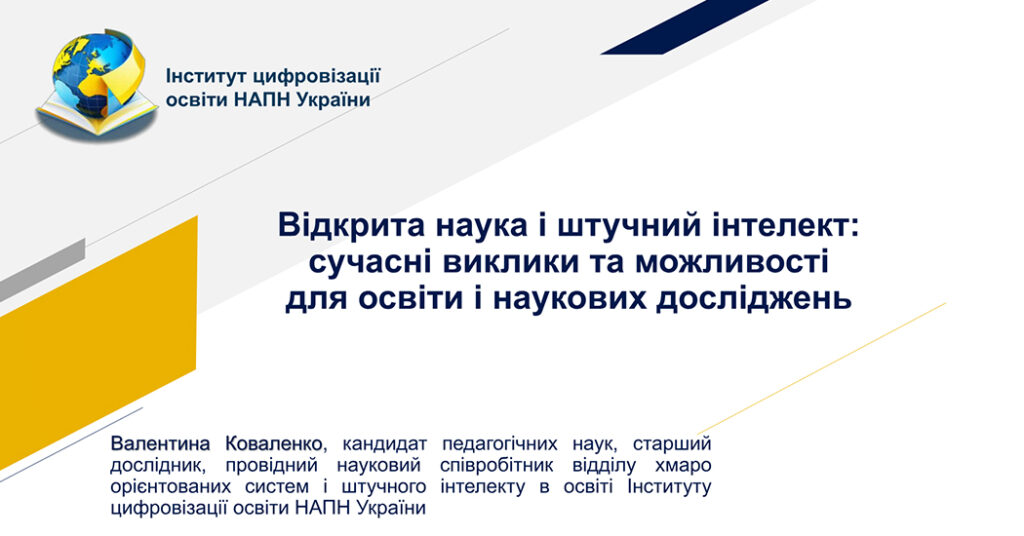 Інститут цифровізації освіти НАПН України

Відкрита наука і штучний інтелект: сучасні виклики та можливості для освіти і наукових досліджень

Валентина Коваленко, кандидат педагогічних наук, старший дослідник, провідний науковий співробітник відділу хмаро орієнтованих систем і штучного інтелекту в освіті Інституту цифровізації освіти НАПН України